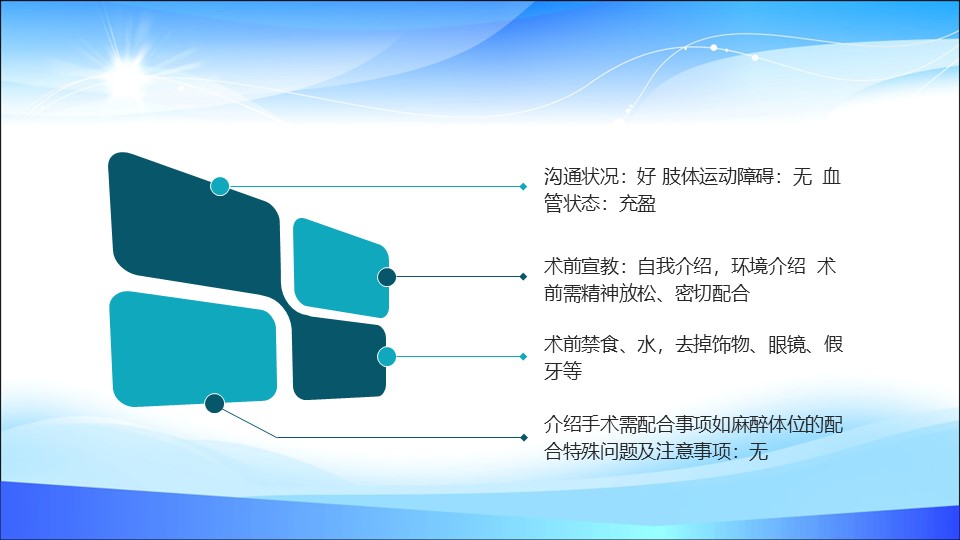 沟通状况：好 肢体运动障碍：无 血管状态：充盈

术前宣教：自我介绍，环境介绍 术前需精神放松、密切配合

术前禁食、水，去掉饰物、眼镜、假牙等

介绍手术需配合事项如麻醉体位的配合特殊问题及注意事项：无